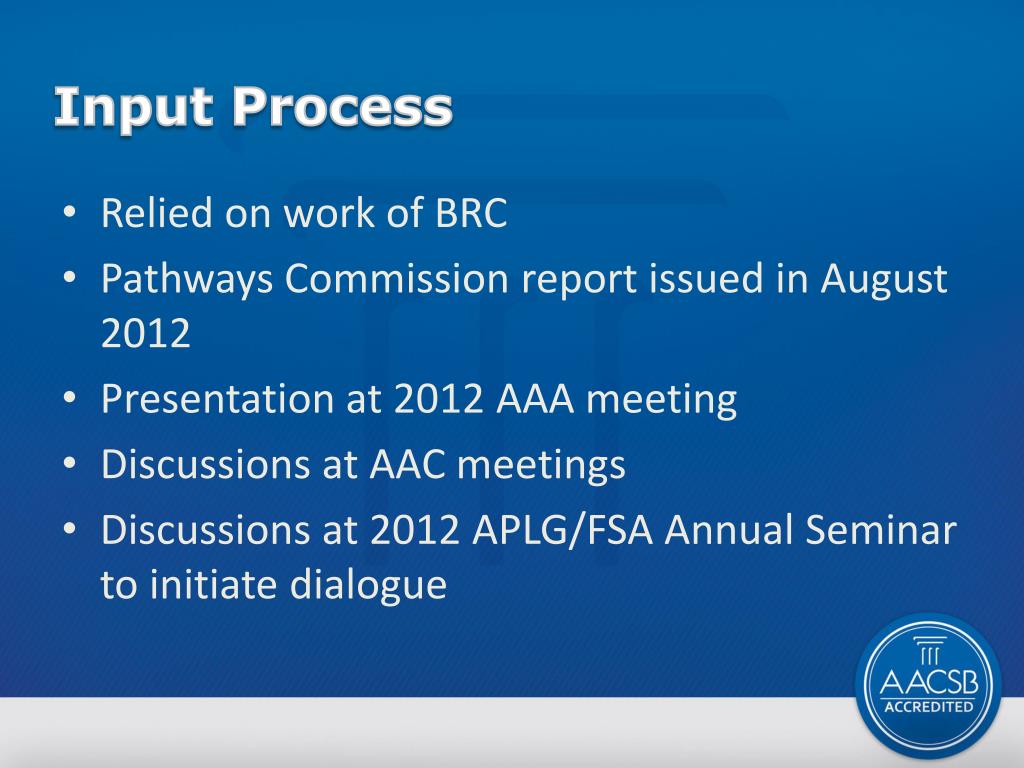 Input Process

• Relied on work of BRC
• Pathways Commission report issued in August 2012
• Presentation at 2012 AAA meeting
• Discussions at AAC meetings
• Discussions at 2012 APLG/FSA Annual Seminar to initiate dialogue

AACSB
ACCREDITED